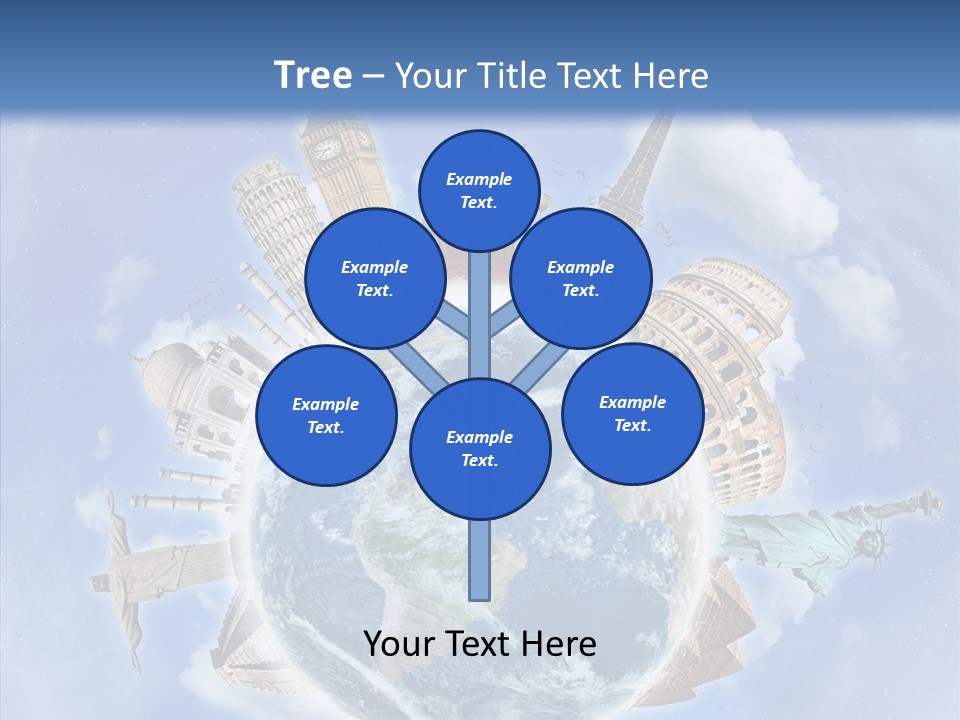 Tree – Your Title Text Here

Example Text.

Example Text.

Example Text.

Example Text.

Example Text.

Example Text.

Your Text Here